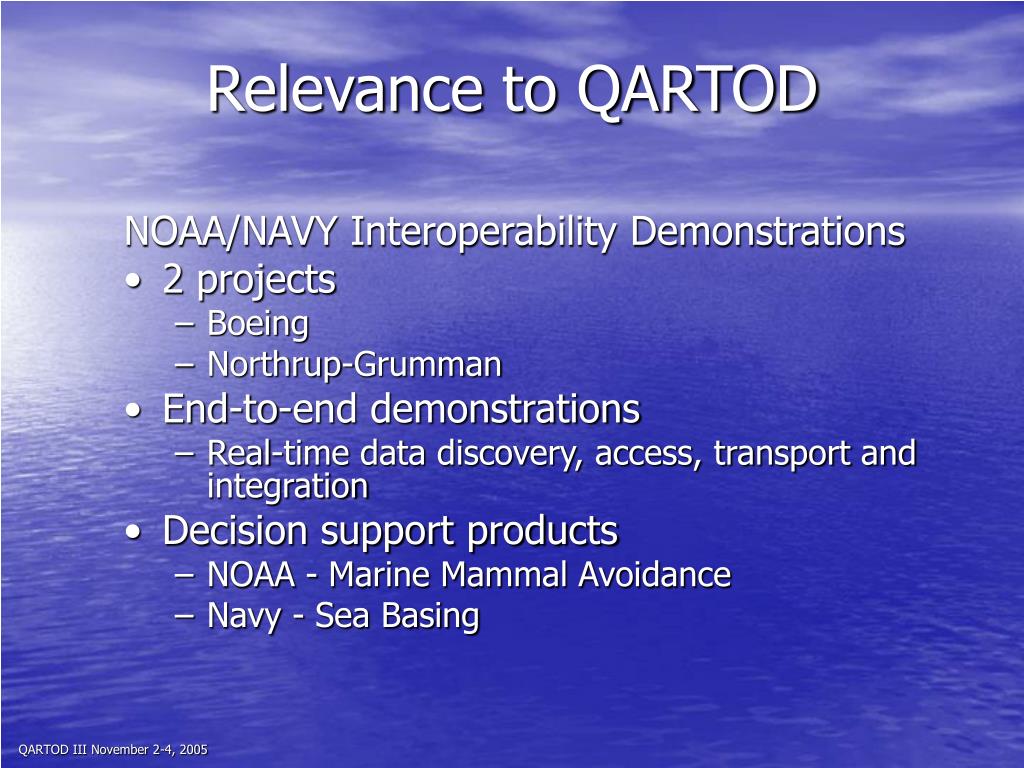 Relevance to QARTOD

NOAA/NAVY Interoperability Demonstrations
• 2 projects
– Boeing
– Northrup-Grumman
• End-to-end demonstrations
– Real-time data discovery, access, transport and integration
• Decision support products
– NOAA - Marine Mammal Avoidance
– Navy - Sea Basing

QARTOD III November 2-4, 2005